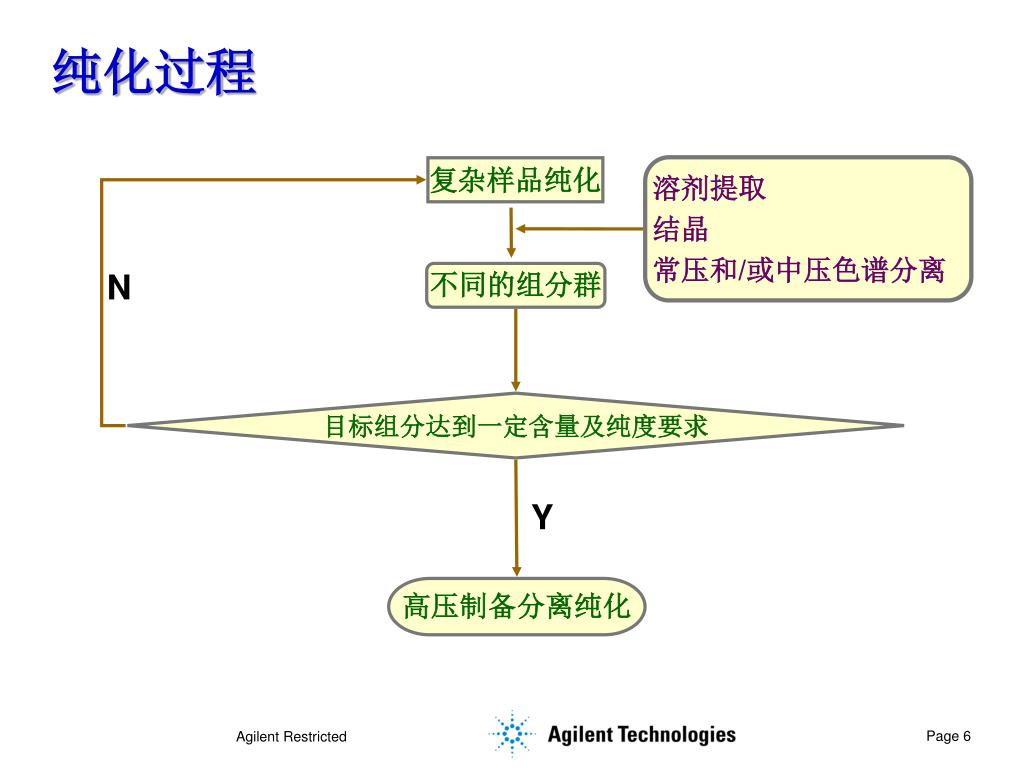 纯化过程

复杂样品纯化

溶剂提取
结晶
常压和/或中压色谱分离

N

不同的组分群

目标组分达到一定含量及纯度要求

Y

高压制备分离纯化

Agilent Restricted

Agilent Technologies

Page 6